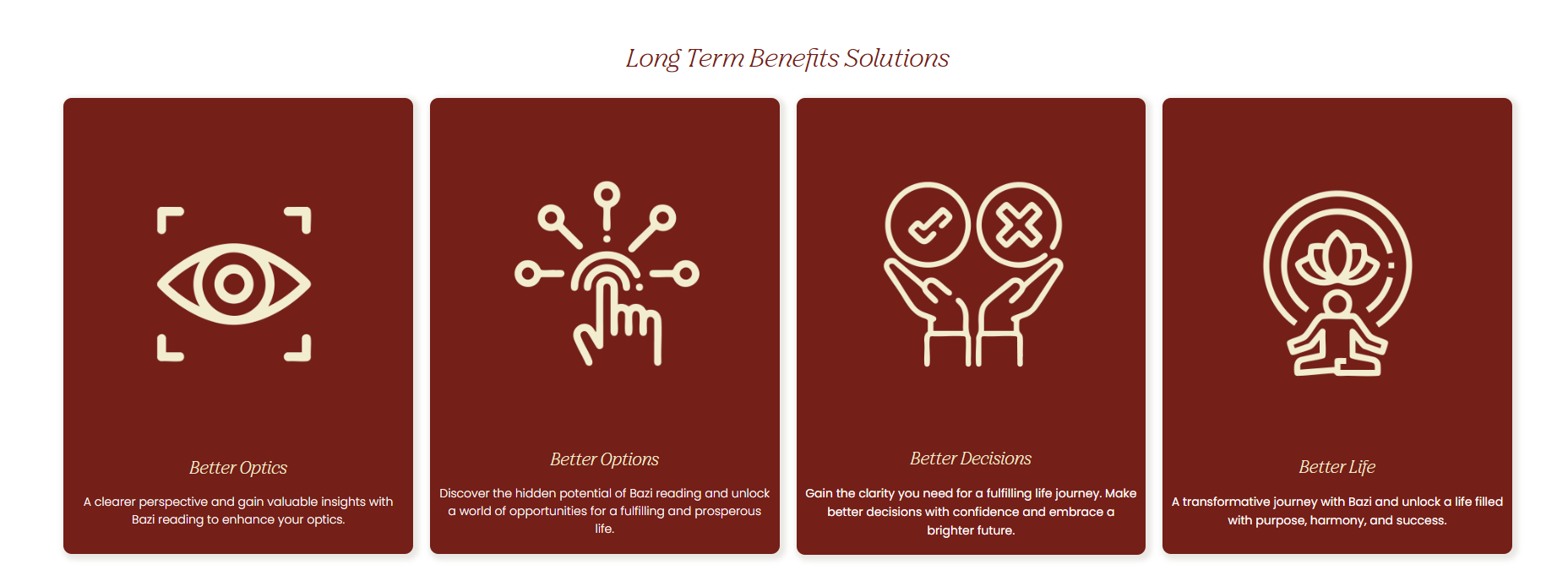 Long Term Benefits Solutions

Better Optics

A clearer perspective and gain valuable insights with Bazi reading to enhance your optics.

Better Options

Discover the hidden potential of Bazi reading and unlock a world of opportunities for a fulfilling and prosperous life.

Better Decisions

Gain the clarity you need for a fulfilling life journey. Make better decisions with confidence and embrace a brighter future.

Better Life

A transformative journey with Bazi and unlock a life filled with purpose, harmony, and success.